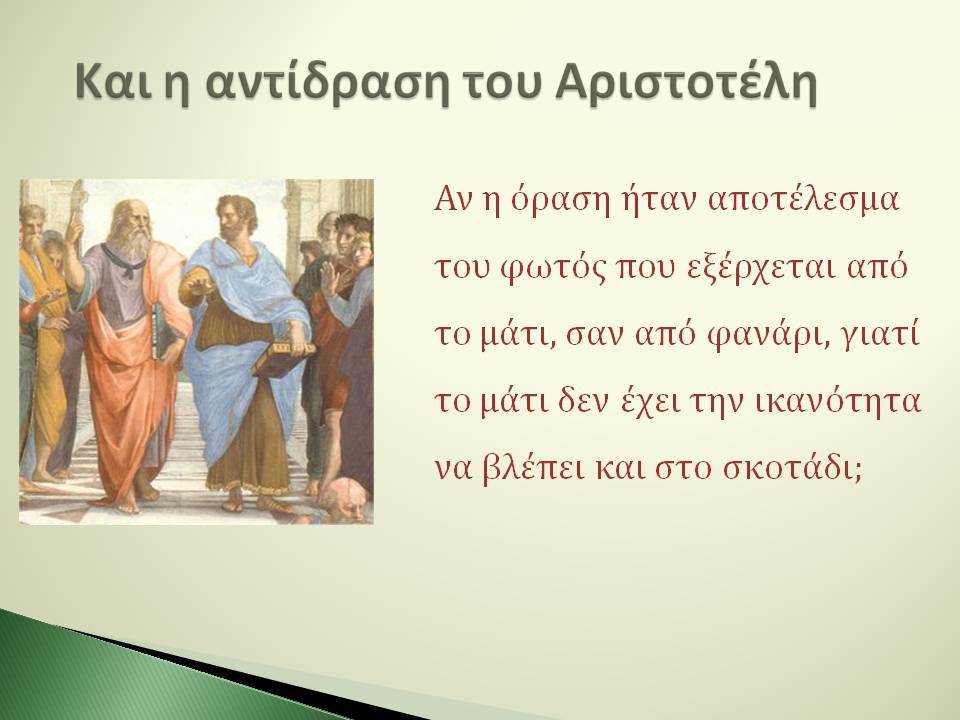 Και η αντίδραση του Αριστοτέλη

Αν η όραση ήταν αποτέλεσμα του φωτός που εξέρχεται από το μάτι, σαν από φανάρι, γιατί το μάτι δεν έχει την ικανότητα να βλέπει και στο σκοτάδι;